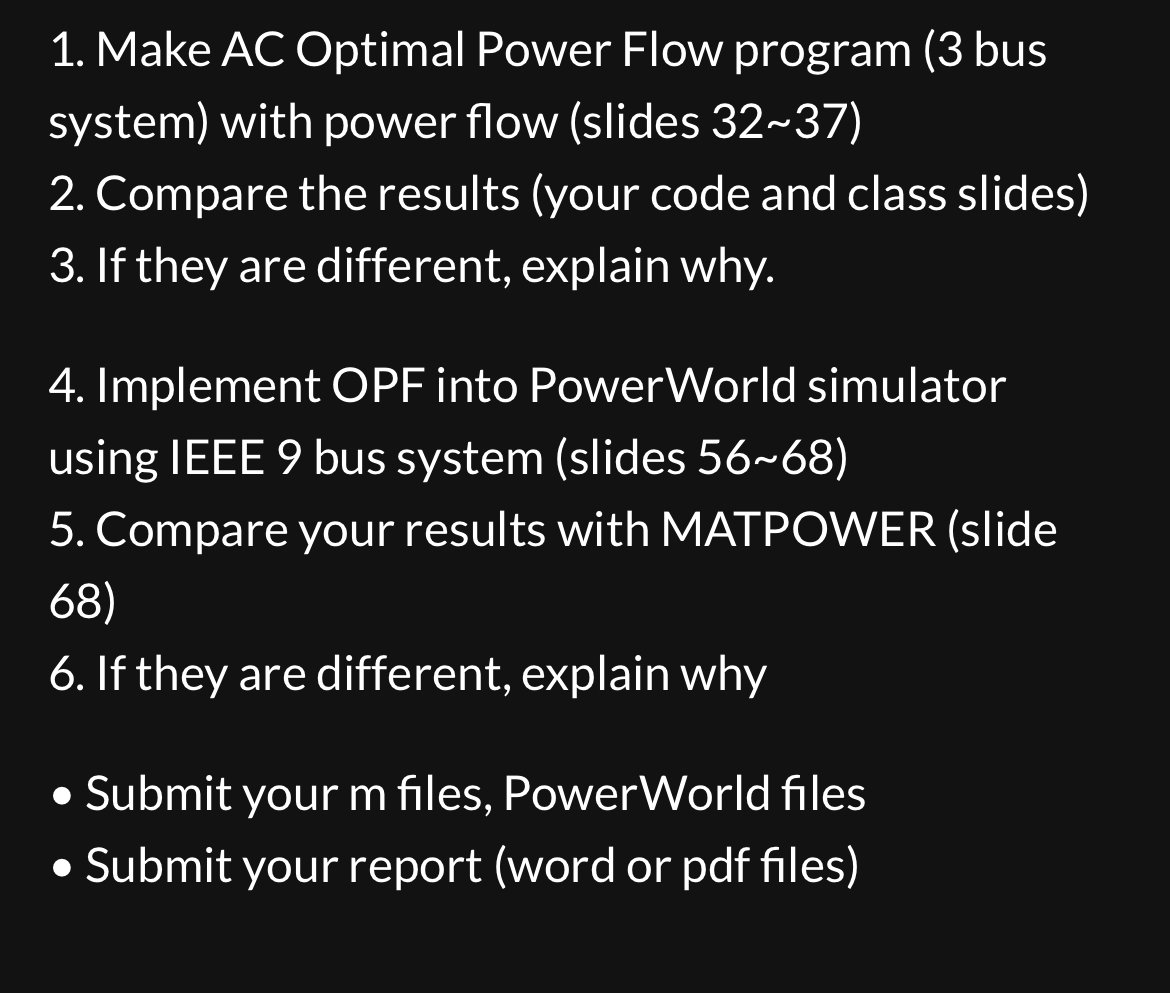 1. Make AC Optimal Power Flow program (3 bus system) with power flow (slides 32~37)
2. Compare the results (your code and class slides)
3. If they are different, explain why.

4. Implement OPF into PowerWorld simulator using IEEE 9 bus system (slides 56~68)
5. Compare your results with MATPOWER (slide 68)
6. If they are different, explain why

• Submit your m files, PowerWorld files
• Submit your report (word or pdf files)